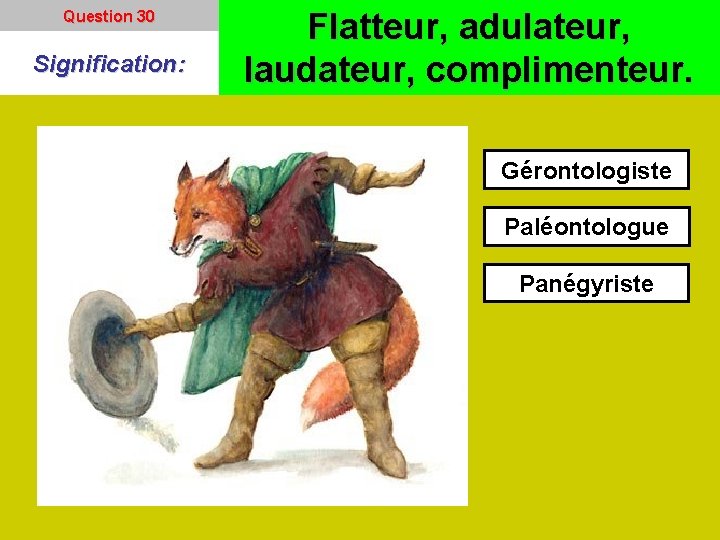 Question 30

Signification:

Flatteur, adulateur, laudateur, complimenteur.

Gérontologiste

Paléontologue

Panégyriste